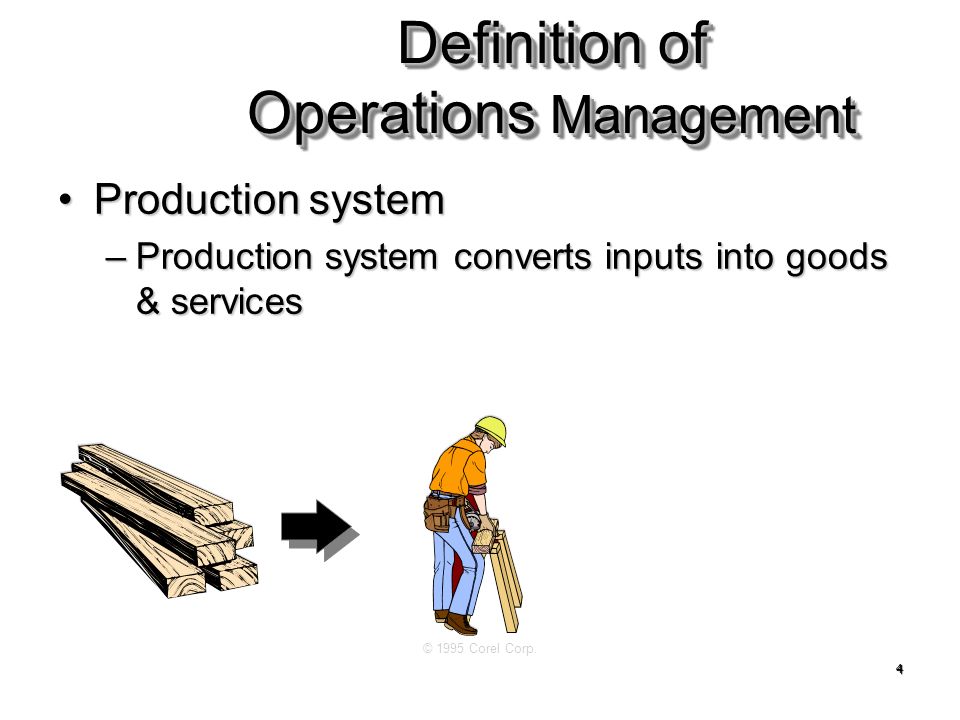 Definition of Operations Management

• Production system

– Production system converts inputs into goods & services

© 1995 Corel Corp.

4